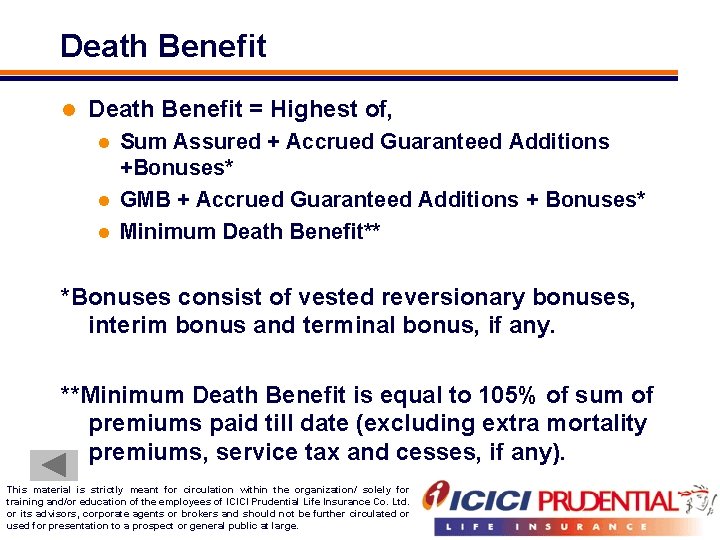 Death Benefit

- Death Benefit = Highest of,
  - Sum Assured + Accrued Guaranteed Additions +Bonuses*
  - GMB + Accrued Guaranteed Additions + Bonuses*
  - Minimum Death Benefit**

*Bonuses consist of vested reversionary bonuses, interim bonus and terminal bonus, if any.

**Minimum Death Benefit is equal to 105% of sum of premiums paid till date (excluding extra mortality premiums, service tax and cesses, if any).

This material is strictly meant for circulation within the organization/ solely for training and/or education of the employees of ICICI Prudential Life Insurance Co. Ltd. or its advisors, corporate agents or brokers and should not be further circulated or used for presentation to a prospect or general public at large.

ICICI PRUDENTIAL
LIFE INSURANCE